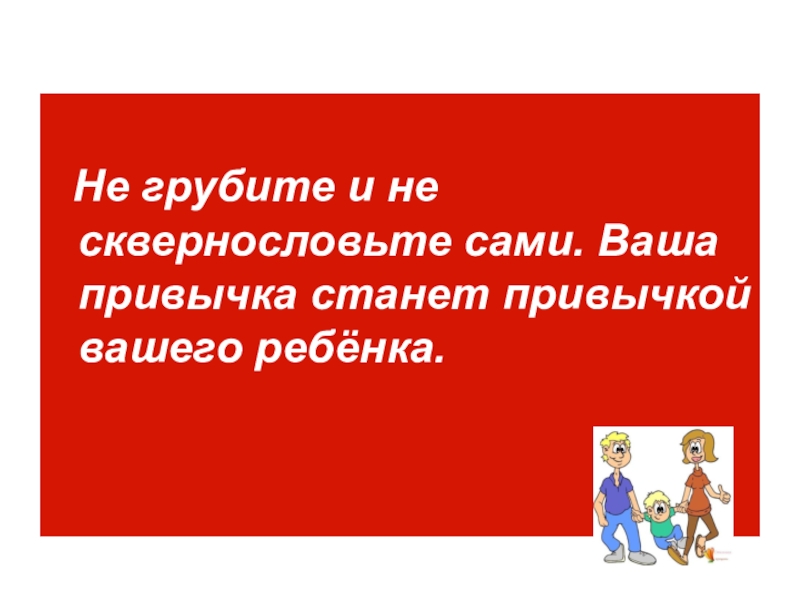 Не грубите и не сквернословьте сами. Ваша привычка станет привычкой вашего ребёнка.